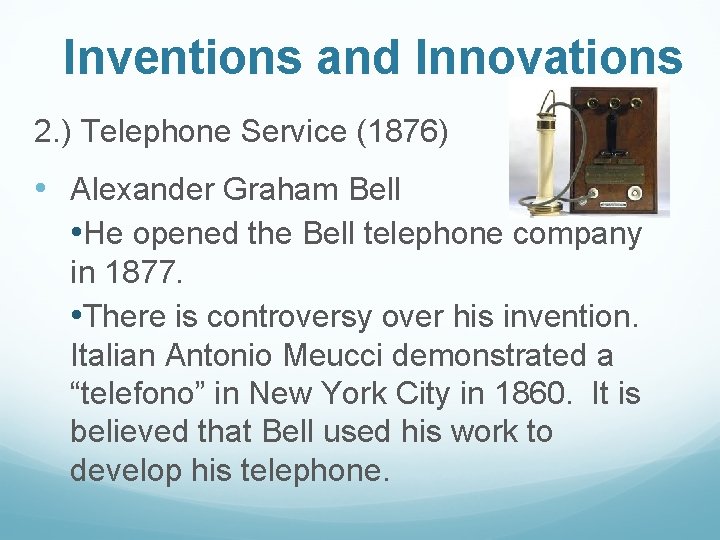 Inventions and Innovations

2.) Telephone Service (1876)

• Alexander Graham Bell

•He opened the Bell telephone company in 1877.

•There is controversy over his invention. Italian Antonio Meucci demonstrated a “telefono” in New York City in 1860. It is believed that Bell used his work to develop his telephone.